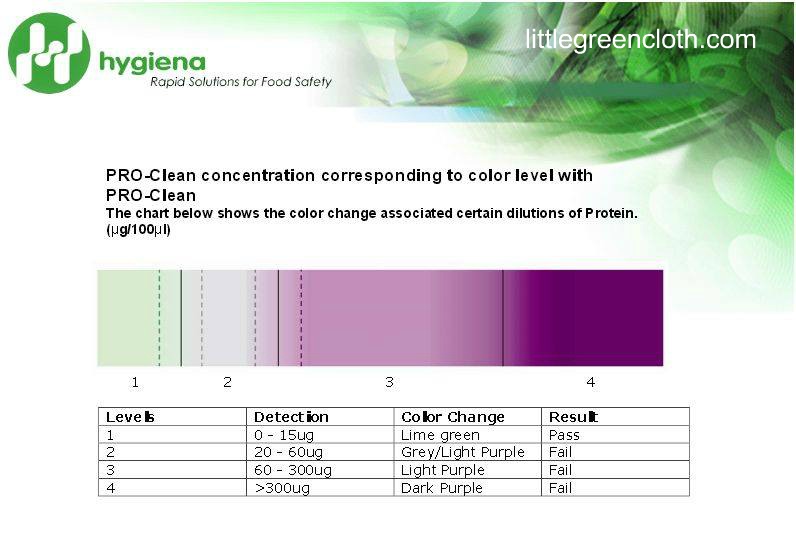 hygiena
Rapid Solutions for Food Safety

littlegreencloth.com

PRO-Clean concentration corresponding to color level with PRO-Clean
The chart below shows the color change associated certain dilutions of Protein. ($\mu$g/100$\mu$l)

1 2 3 4

| Levels | Detection | Color Change | Result |
|---|---|---|---|
| 1 | 0 - 15ug | Lime green | Pass |
| 2 | 20 - 60ug | Grey/Light Purple | Fail |
| 3 | 60 - 300ug | Light Purple | Fail |
| 4 | >300ug | Dark Purple | Fail |